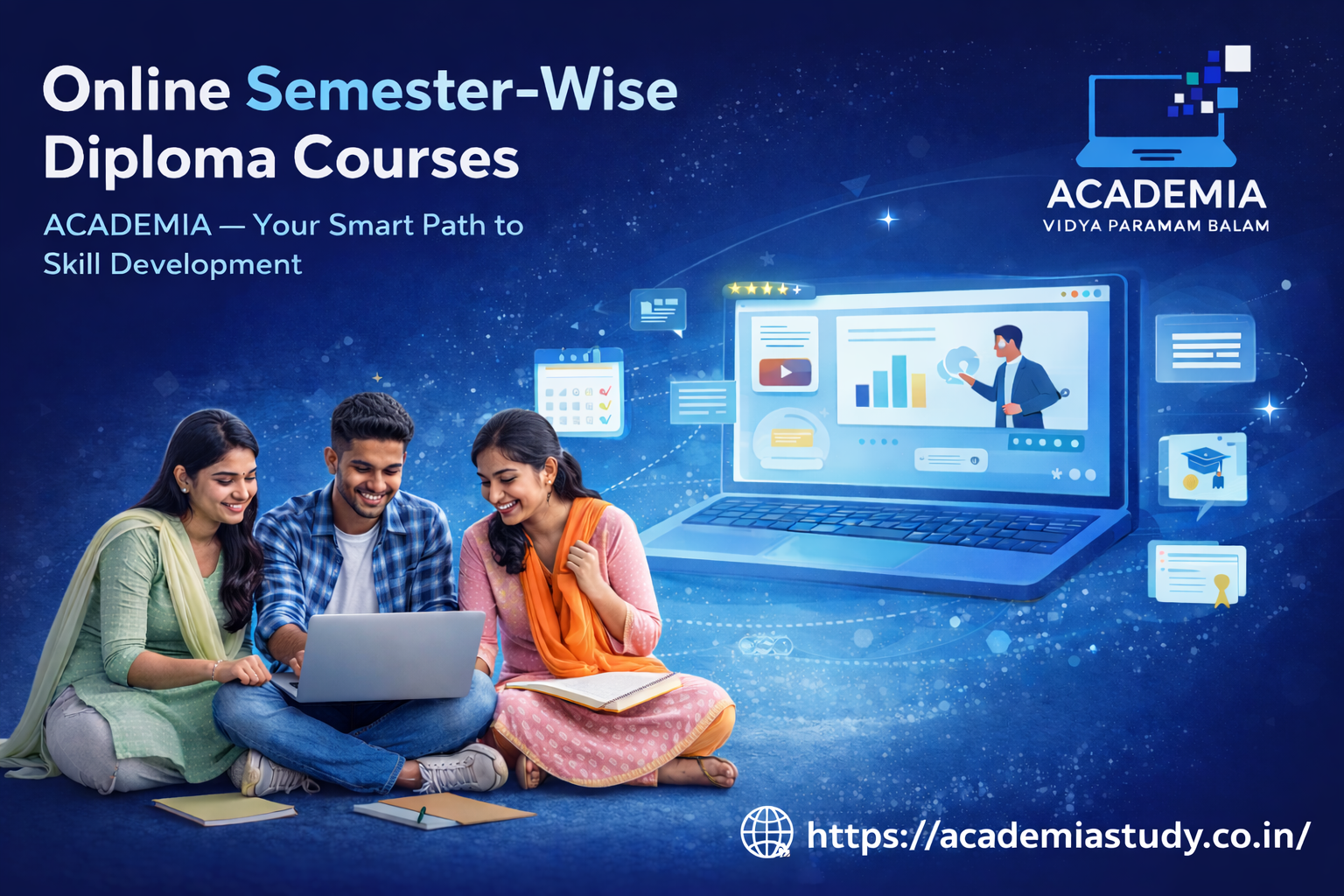 Online Semester-Wise Diploma Courses

ACADEMIA — Your Smart Path to Skill Development

ACADEMIA
VIDYA PARAMAM BALAM

https://academiastudy.co.in/